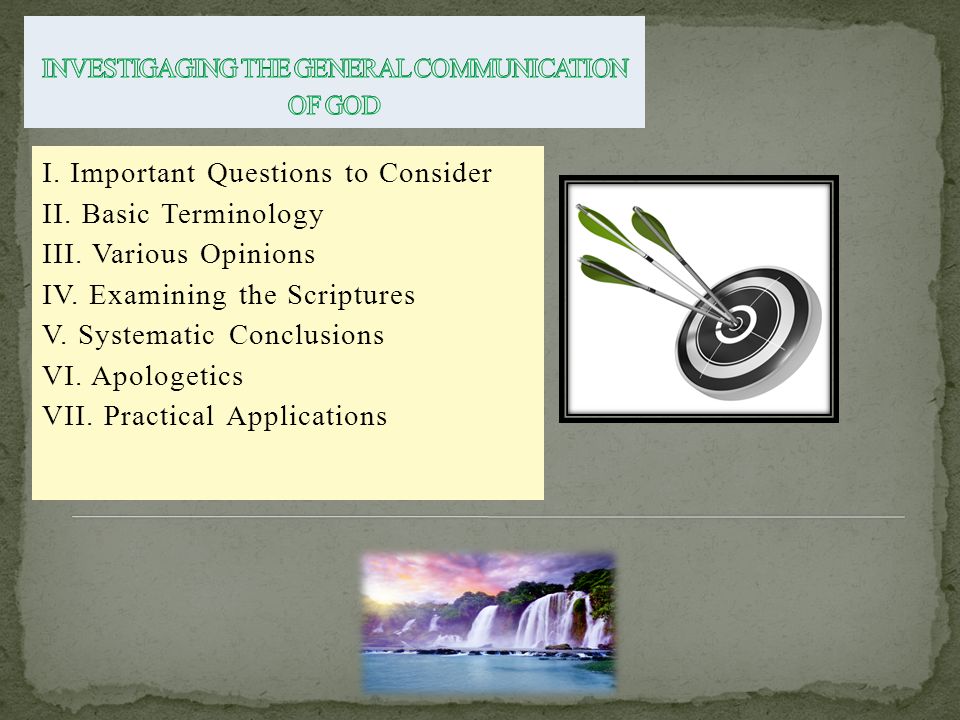 INVESTIGAGING THE GENERAL COMMUNICATION OF GOD

I. Important Questions to Consider
II. Basic Terminology
III. Various Opinions
IV. Examining the Scriptures
V. Systematic Conclusions
VI. Apologetics
VII. Practical Applications